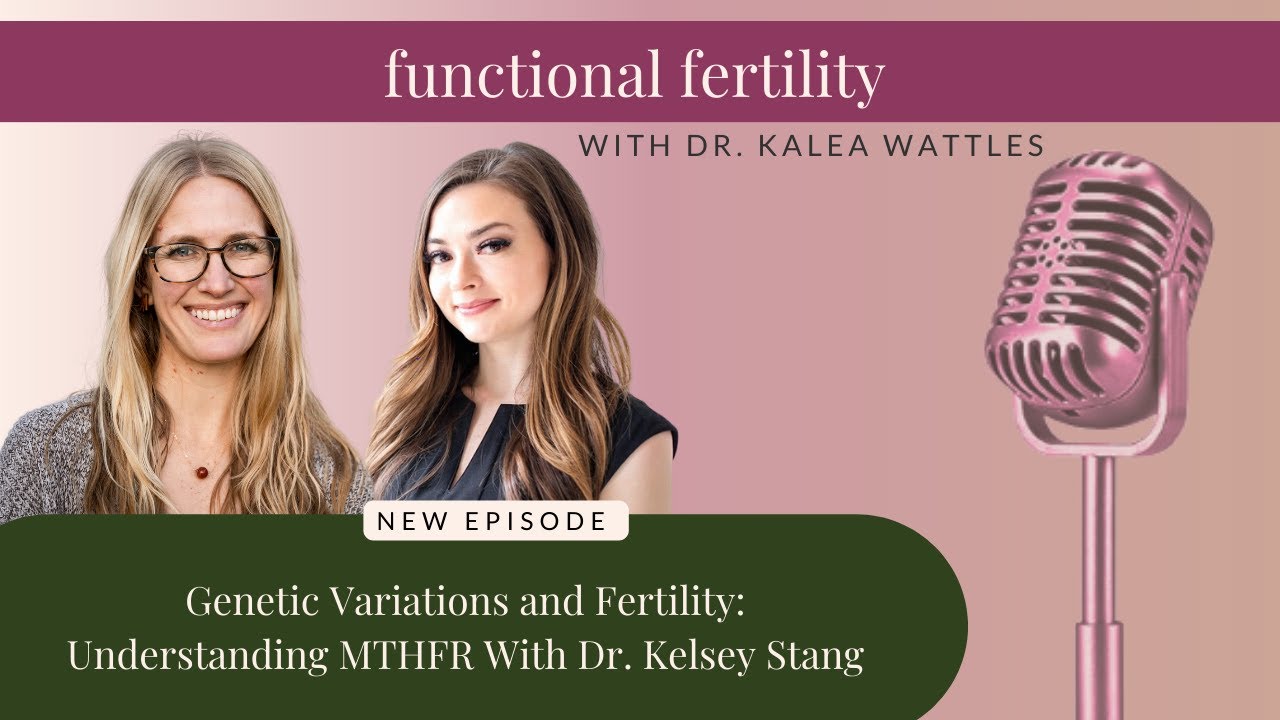 functional fertility

WITH DR. KALEA WATTLES

NEW EPISODE

Genetic Variations and Fertility: Understanding MTHFR With Dr. Kelsey Stang